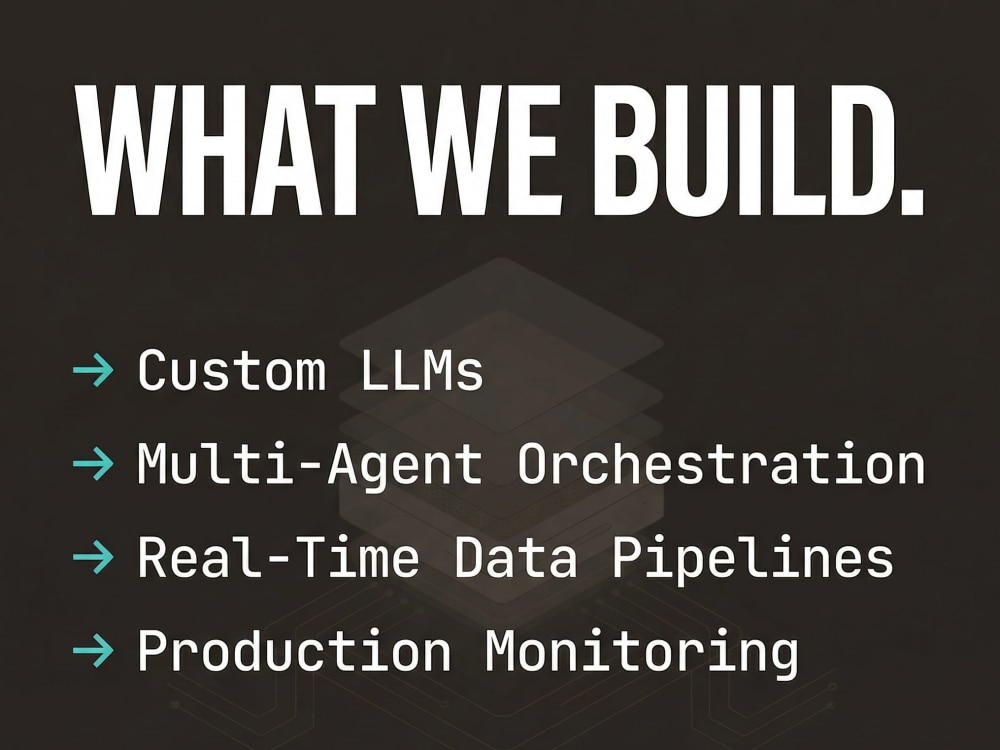 WHAT WE BUILD.

→ Custom LLMs
→ Multi-Agent Orchestration
→ Real-Time Data Pipelines
→ Production Monitoring